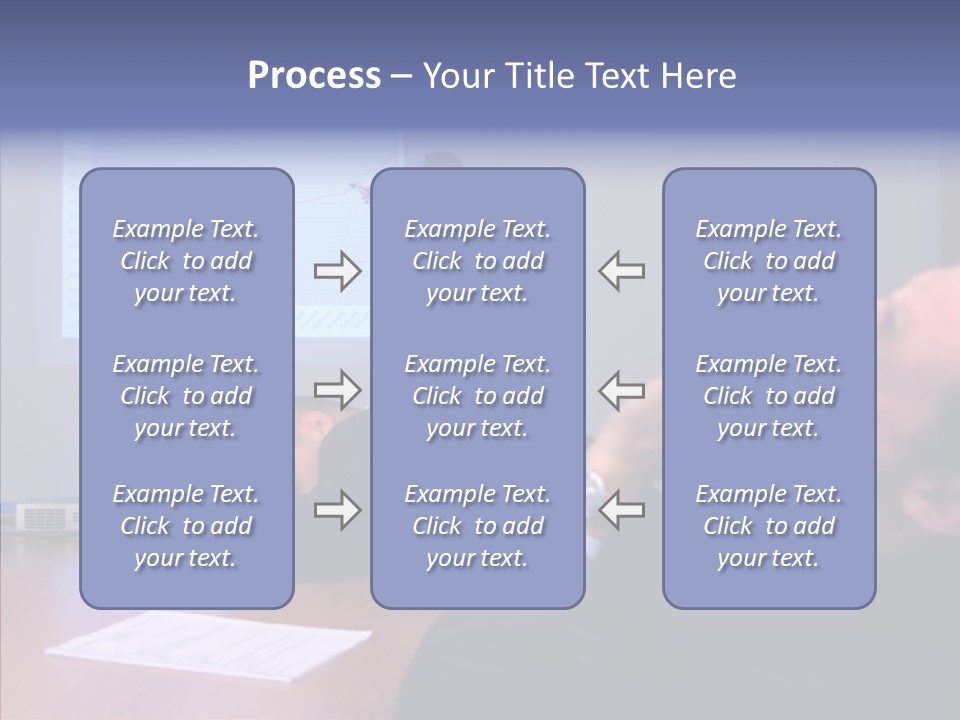 Process – Your Title Text Here

Example Text. Click to add your text.

Example Text. Click to add your text.

Example Text. Click to add your text.

Example Text. Click to add your text.

Example Text. Click to add your text.

Example Text. Click to add your text.

Example Text. Click to add your text.

Example Text. Click to add your text.

Example Text. Click to add your text.